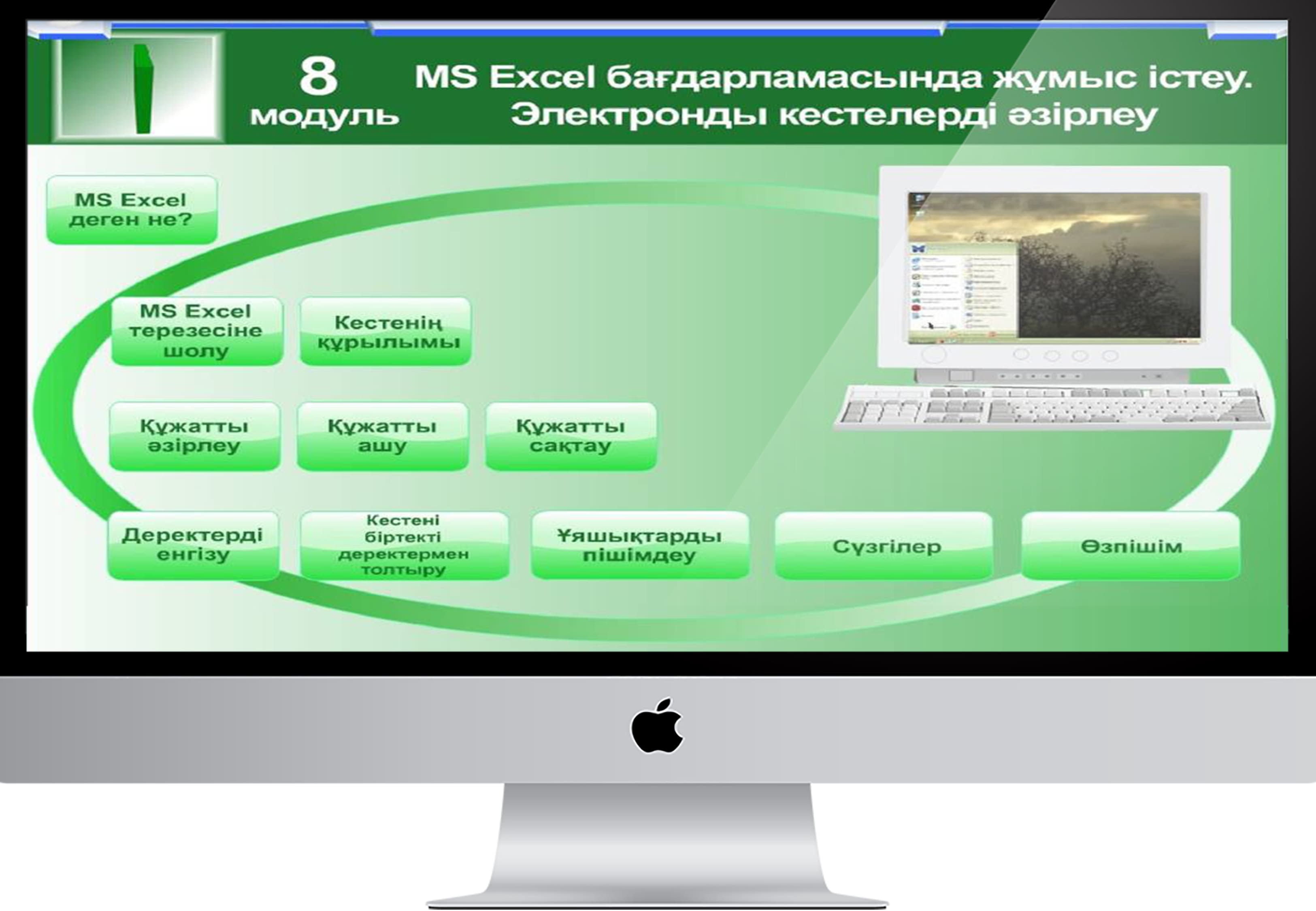 8
модуль

MS Excel бағдарламасында жұмыс істеу. Электронды кестелерді әзірлеу

MS Excel деген не?

MS Excel терезесіне шолу

Кестенің құрылымы

Құжатты әзірлеу

Құжатты ашу

Құжатты сақтау

Деректерді енгізу

Кестені біртекті деректермен толтыру

Ұяшықтарды пішімдеу

Сүзгілер

Өзпішім